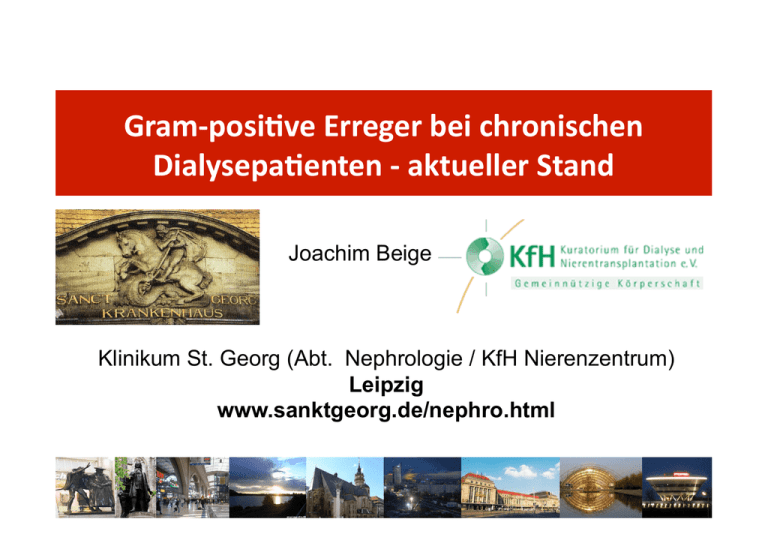 Gram-positive Erreger bei chronischen Dialysepatienten - aktueller Stand

SANCT GEORG KRANKENHAUS

Joachim Beige

KfH Kuratorium für Dialyse und Nierentransplantation e.V.
Gemeinnützige Körperschaft

Klinikum St. Georg (Abt. Nephrologie / KfH Nierenzentrum)
Leipzig
www.sanktgeorg.de/nephro.html